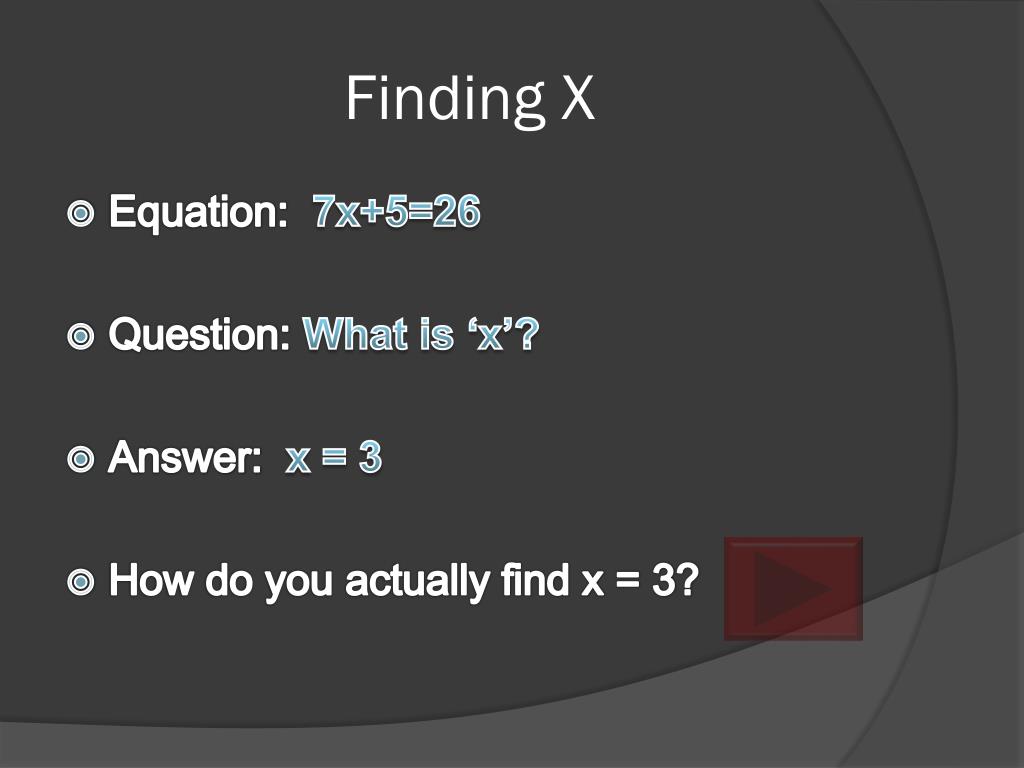 Finding X

Equation: $7x+5=26$

Question: What is ‘x’?

Answer: $x = 3$

How do you actually find $x = 3$?